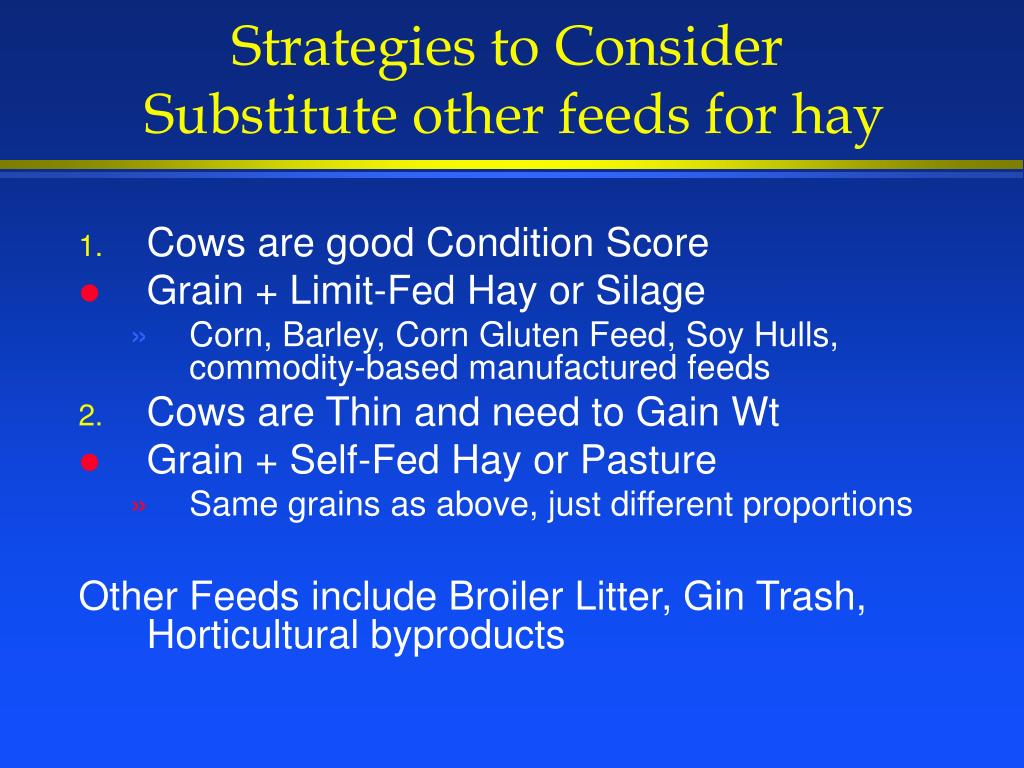 Strategies to Consider
Substitute other feeds for hay

1. Cows are good Condition Score
● Grain + Limit-Fed Hay or Silage
» Corn, Barley, Corn Gluten Feed, Soy Hulls, commodity-based manufactured feeds
2. Cows are Thin and need to Gain Wt
● Grain + Self-Fed Hay or Pasture
» Same grains as above, just different proportions

Other Feeds include Broiler Litter, Gin Trash, Horticultural byproducts